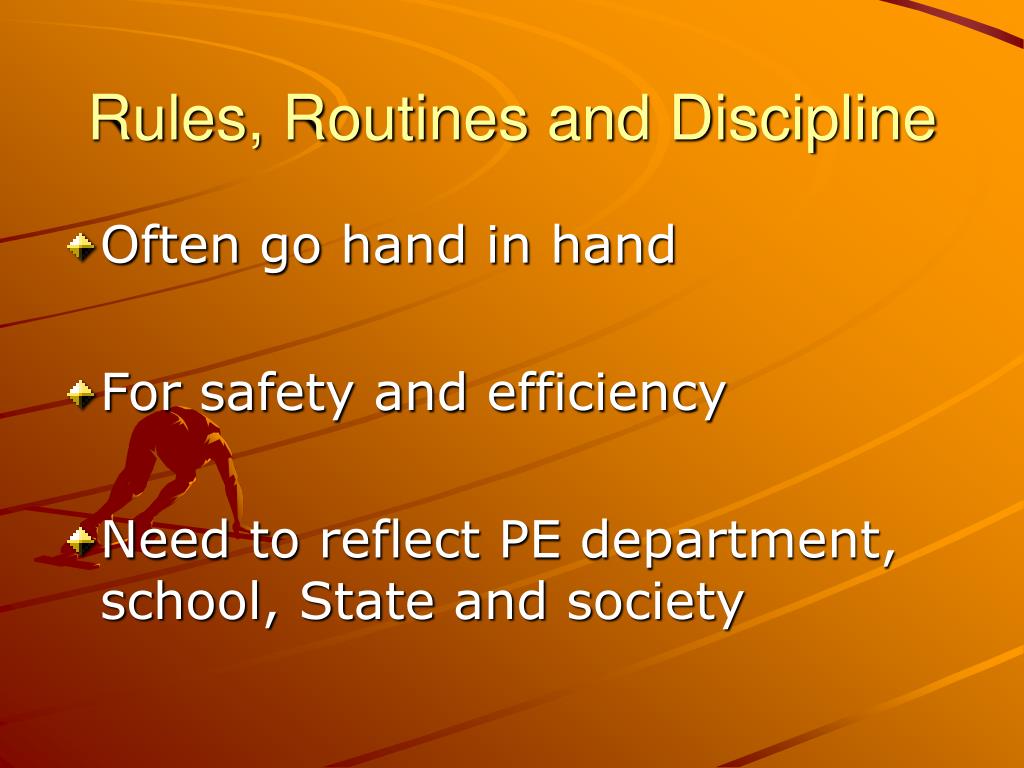 Rules, Routines and Discipline

Often go hand in hand

For safety and efficiency

Need to reflect PE department, school, State and society